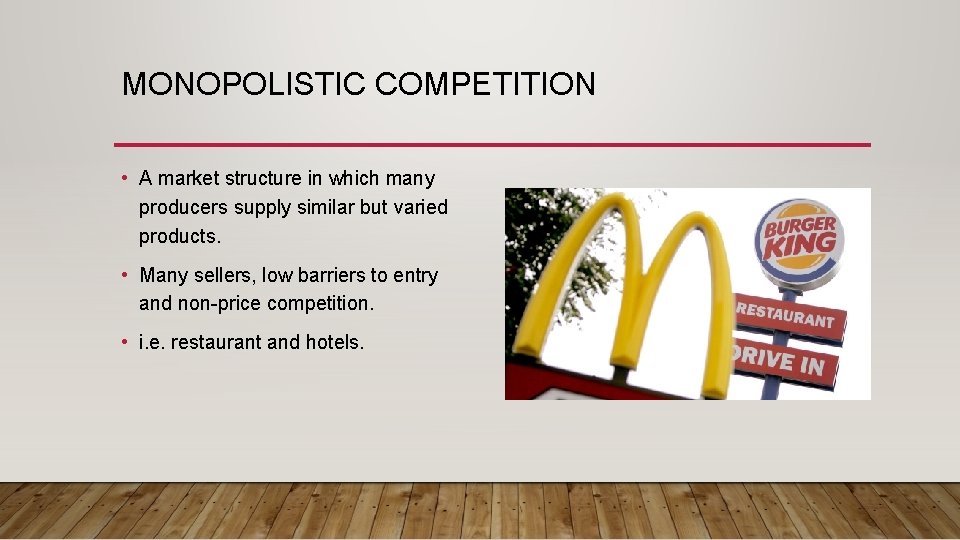 MONOPOLISTIC COMPETITION

• A market structure in which many producers supply similar but varied products.

• Many sellers, low barriers to entry and non-price competition.

• i.e. restaurant and hotels.

BURGER KING

RESTAURANT

DRIVE IN